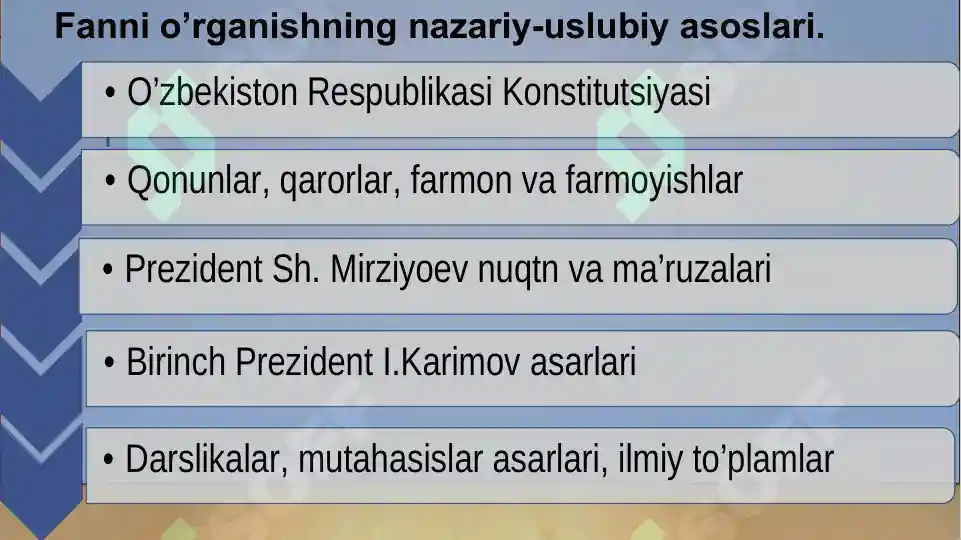 Fanni o’rganishning nazariy-uslubiy asoslari.

• O’zbekiston Respublikasi Konstitutsiyasi

• Qonunlar, qarorlar, farmon va farmoyishlar

• Prezident Sh. Mirziyoev nuqtn va ma’ruzalari

• Birinch Prezident I.Karimov asarlari

• Darslikalar, mutahasislar asarlari, ilmiy to’plamlar